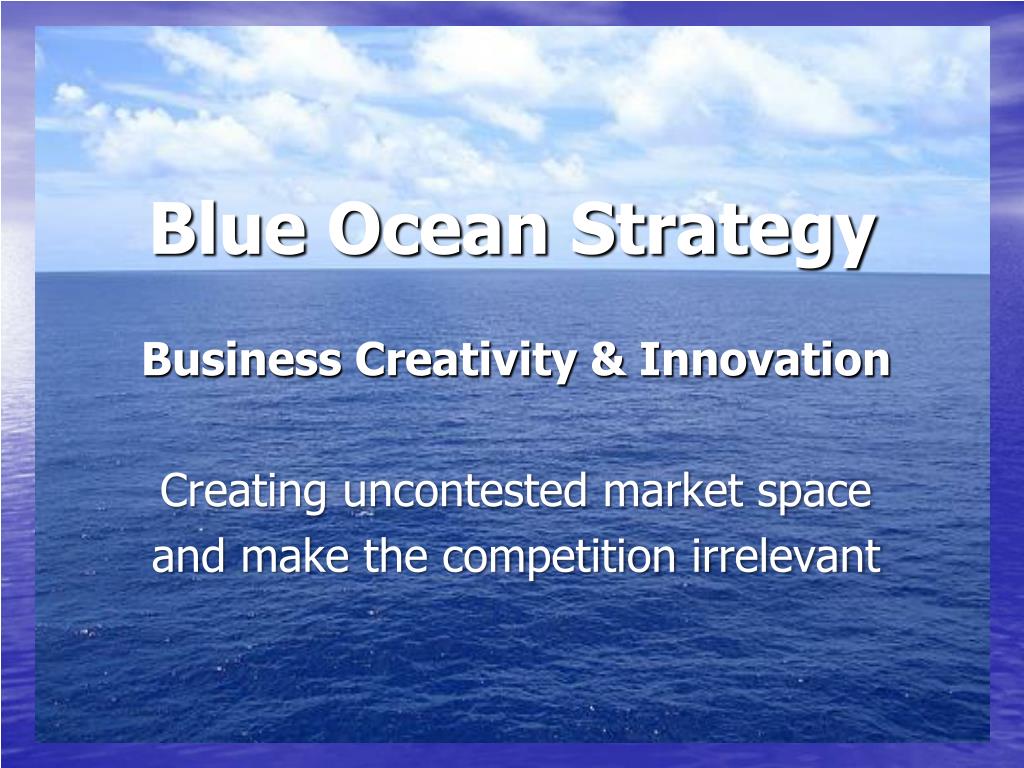 Blue Ocean Strategy

Business Creativity & Innovation

Creating uncontested market space and make the competition irrelevant